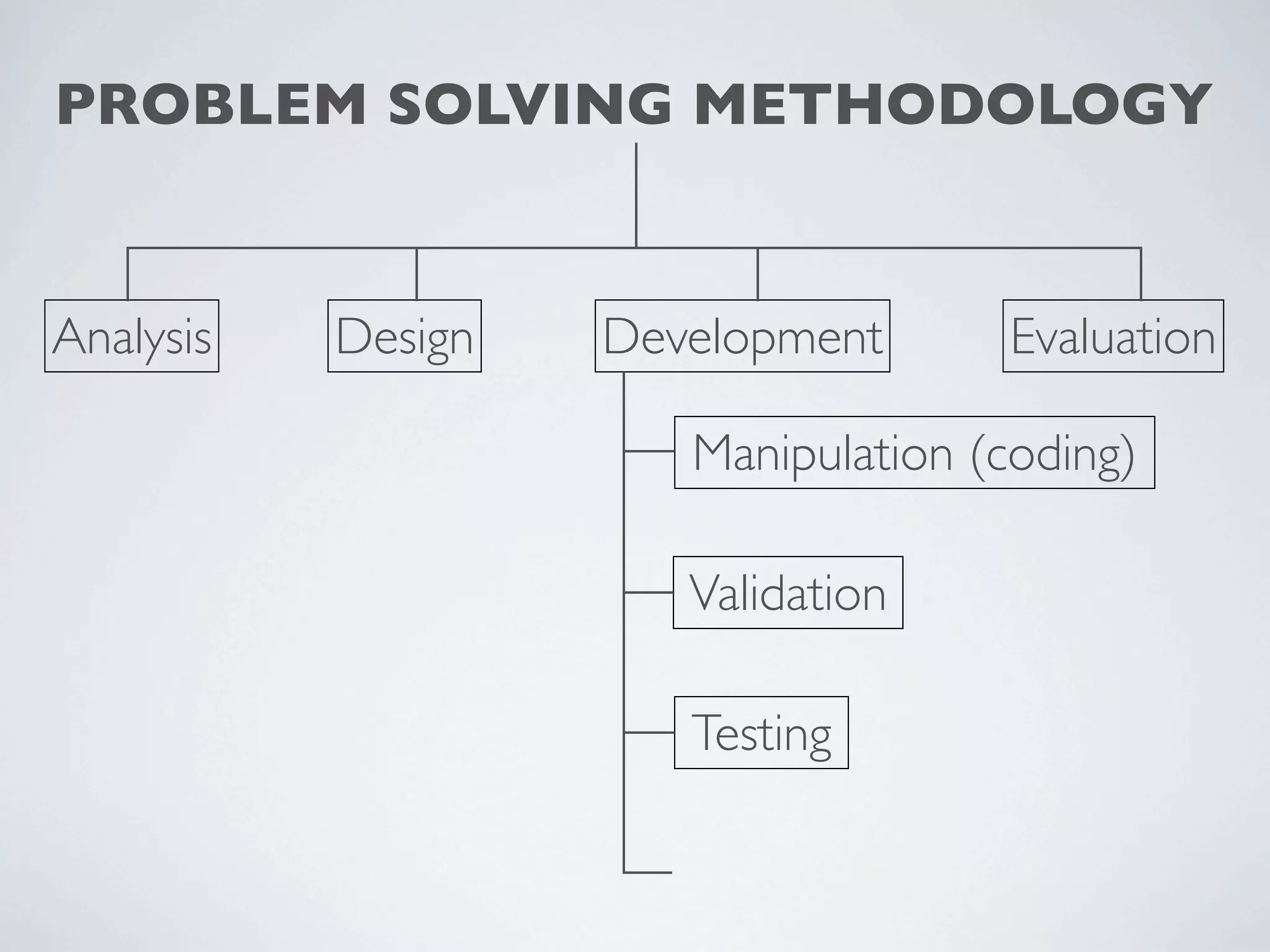 PROBLEM SOLVING METHODOLOGY

Analysis

Design

Development

Evaluation

Manipulation (coding)

Validation

Testing